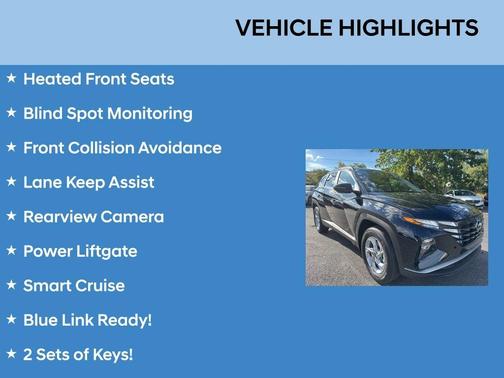 VEHICLE HIGHLIGHTS

★ Heated Front Seats

★ Blind Spot Monitoring

★ Front Collision Avoidance

★ Lane Keep Assist

★ Rearview Camera

★ Power Liftgate

★ Smart Cruise

★ Blue Link Ready!

★ 2 Sets of Keys!